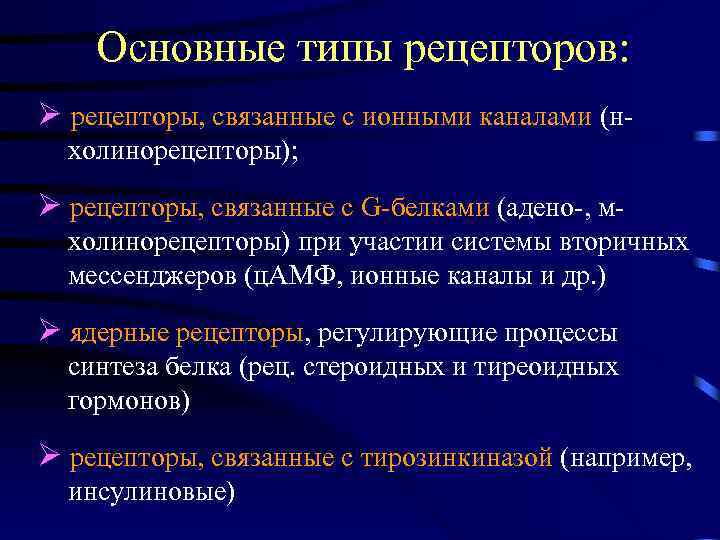 Основные типы рецепторов:

➢ рецепторы, связанные с ионными каналами (н-холинорецепторы);

➢ рецепторы, связанные с G-белками (адено-, м-холинорецепторы) при участии системы вторичных мессенджеров (цАМФ, ионные каналы и др.)

➢ ядерные рецепторы, регулирующие процессы синтеза белка (рец. стероидных и тиреоидных гормонов)

➢ рецепторы, связанные с тирозинкиназой (например, инсулиновые)